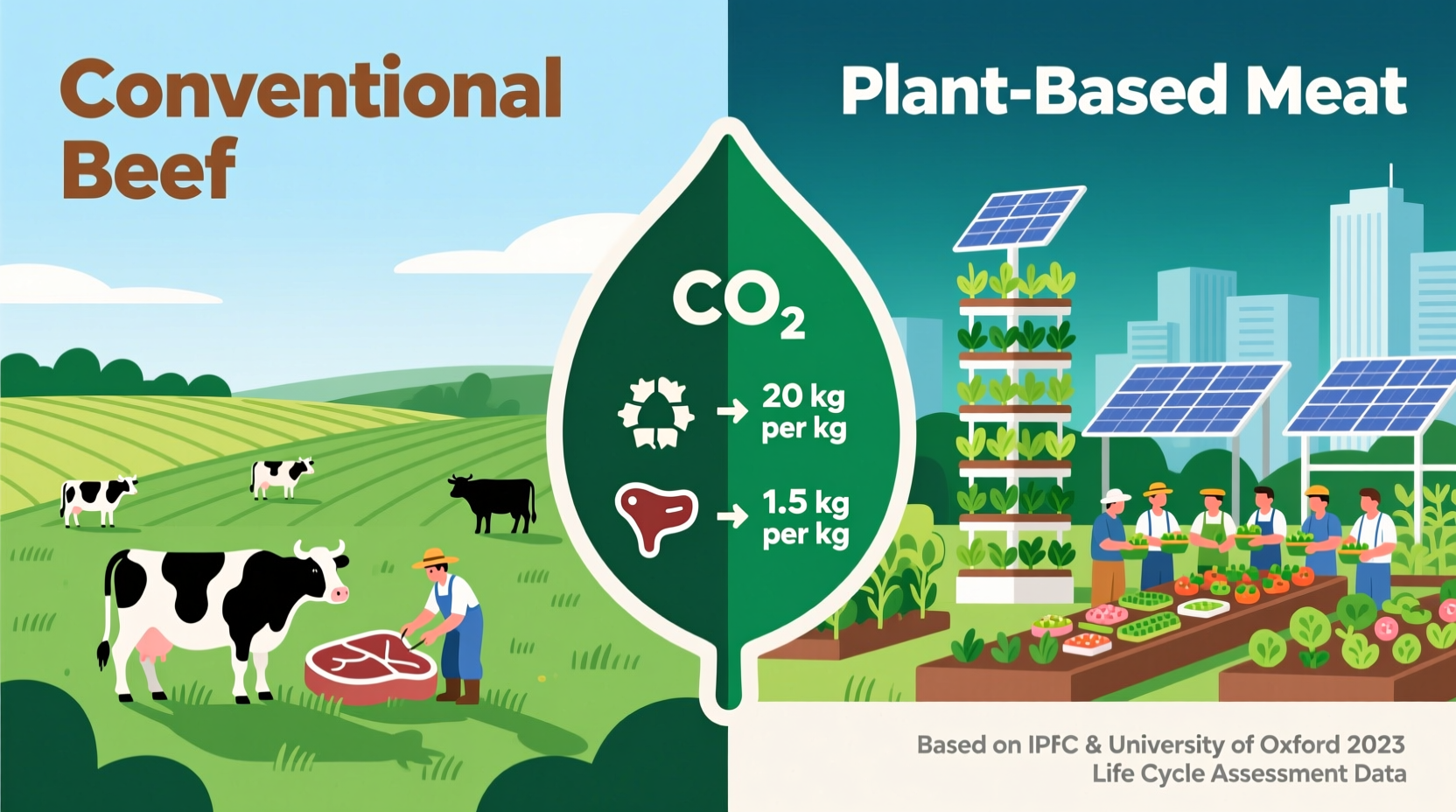 Conventional Beef

Plant-Based Meat

$CO_2$

→ 20 kg per kg

→ 1.5 kg per kg

Based on IPFC & University of Oxford 2023 Life Cycle Assessment Data